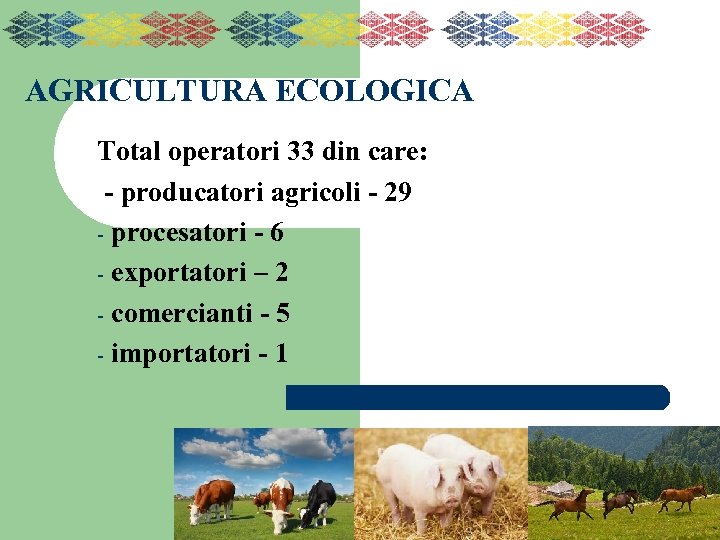 AGRICULTURA ECOLOGICA

Total operatori 33 din care:
- producatori agricoli - 29
- procesatori - 6
- exportatori – 2
- comercianti - 5
- importatori - 1